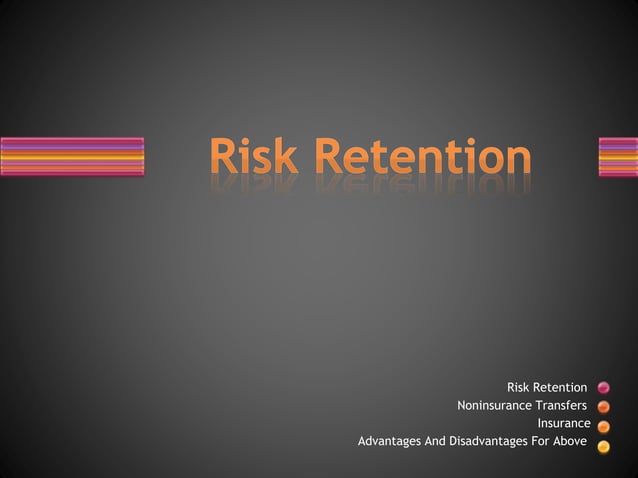 Risk Retention

Risk Retention
Noninsurance Transfers
Insurance
Advantages And Disadvantages For Above